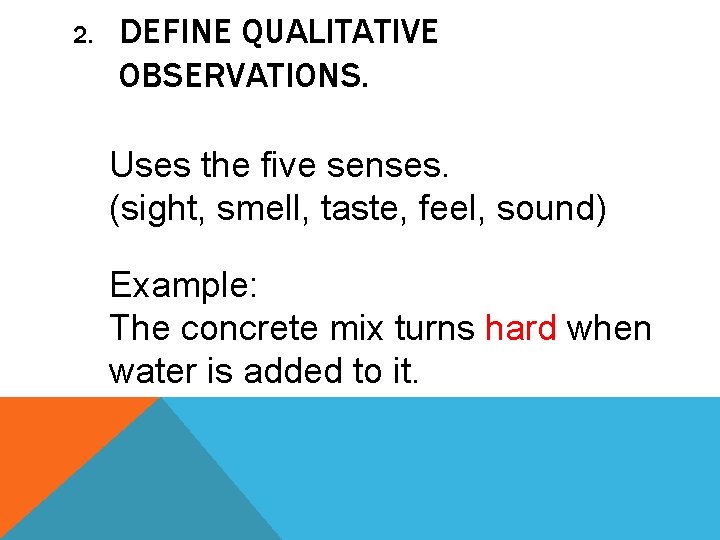 2. DEFINE QUALITATIVE OBSERVATIONS.

Uses the five senses.
(sight, smell, taste, feel, sound)

Example:
The concrete mix turns hard when water is added to it.